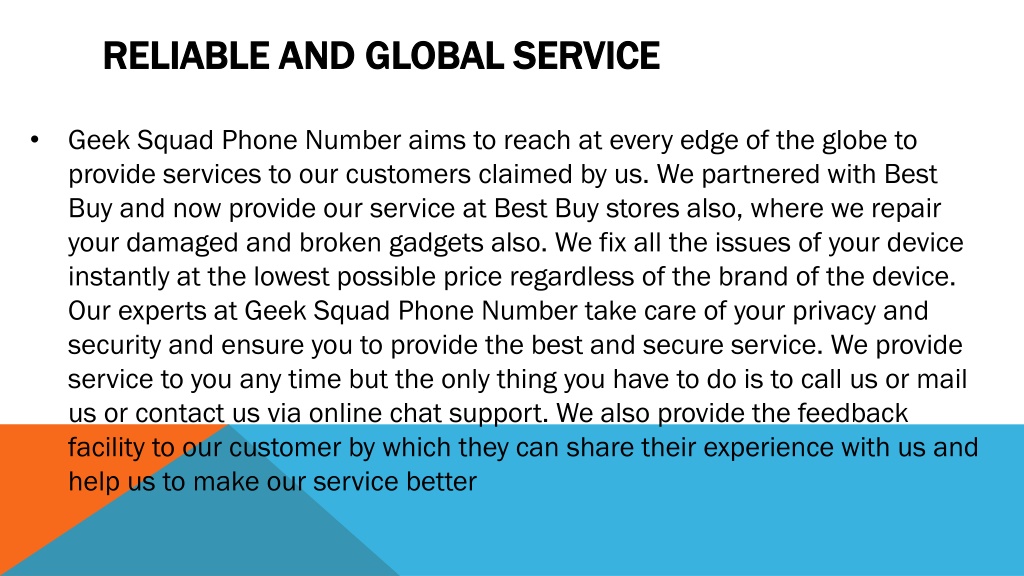 RELIABLE AND GLOBAL SERVICE

• Geek Squad Phone Number aims to reach at every edge of the globe to provide services to our customers claimed by us. We partnered with Best Buy and now provide our service at Best Buy stores also, where we repair your damaged and broken gadgets also. We fix all the issues of your device instantly at the lowest possible price regardless of the brand of the device. Our experts at Geek Squad Phone Number take care of your privacy and security and ensure you to provide the best and secure service. We provide service to you any time but the only thing you have to do is to call us or mail us or contact us via online chat support. We also provide the feedback facility to our customer by which they can share their experience with us and help us to make our service better